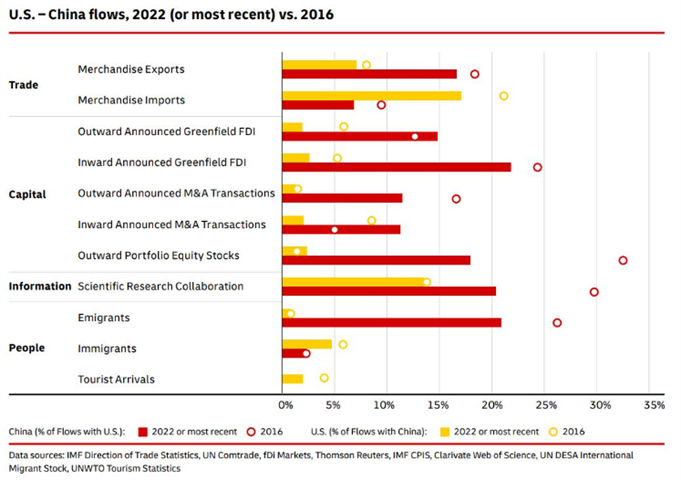 U.S. – China flows, 2022 (or most recent) vs. 2016

Trade
Merchandise Exports
Merchandise Imports

Capital
Outward Announced Greenfield FDI
Inward Announced Greenfield FDI
Outward Announced M&A Transactions
Inward Announced M&A Transactions
Outward Portfolio Equity Stocks

Information
Scientific Research Collaboration

People
Emigrants
Immigrants
Tourist Arrivals

0% 5% 10% 15% 20% 25% 30% 35%

China (% of Flows with U.S.): 2022 or most recent 2016 U.S. (% of Flows with China): 2022 or most recent 2016

Data sources: IMF Direction of Trade Statistics, UN Comtrade, fDi Markets, Thomson Reuters, IMF CPIS, Clarivate Web of Science, UN DESA International Migrant Stock, UNWTO Tourism Statistics